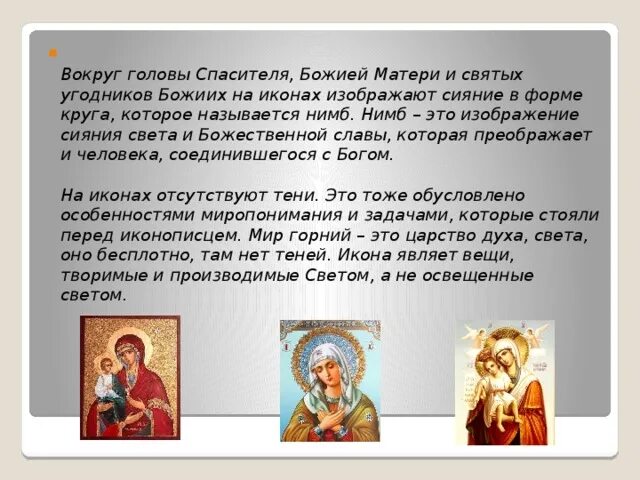 Вокруг головы Спасителя, Божией Матери и святых угодников Божиих на иконах изображают сияние в форме круга, которое называется нимб. Нимб – это изображение сияния света и Божественной славы, которая преображает и человека, соединившегося с Богом.

На иконах отсутствуют тени. Это тоже обусловлено особенностями миропонимания и задачами, которые стояли перед иконописцем. Мир горний – это царство духа, света, оно бесплотно, там нет теней. Икона являет вещи, творимые и производимые Светом, а не освещенные светом.